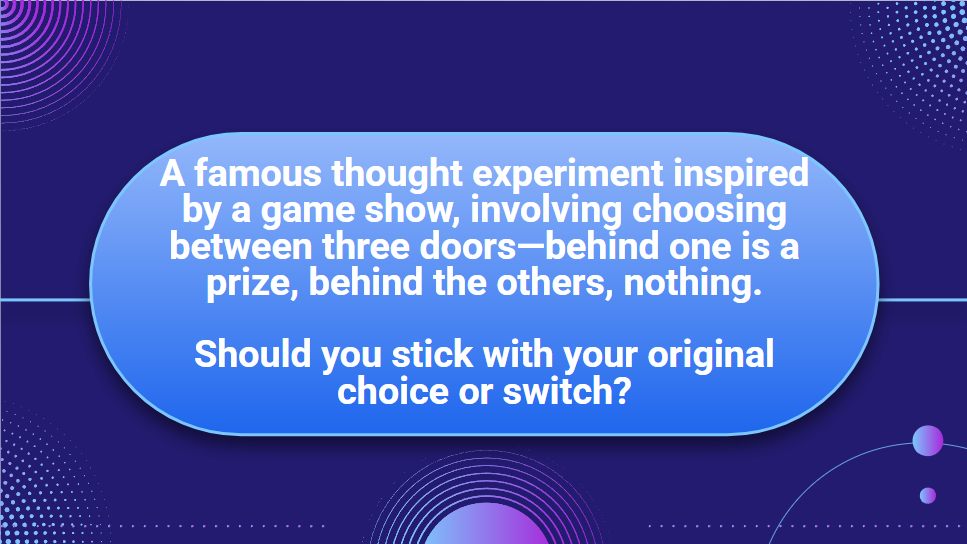 A famous thought experiment inspired by a game show, involving choosing between three doors—behind one is a prize, behind the others, nothing.

Should you stick with your original choice or switch?